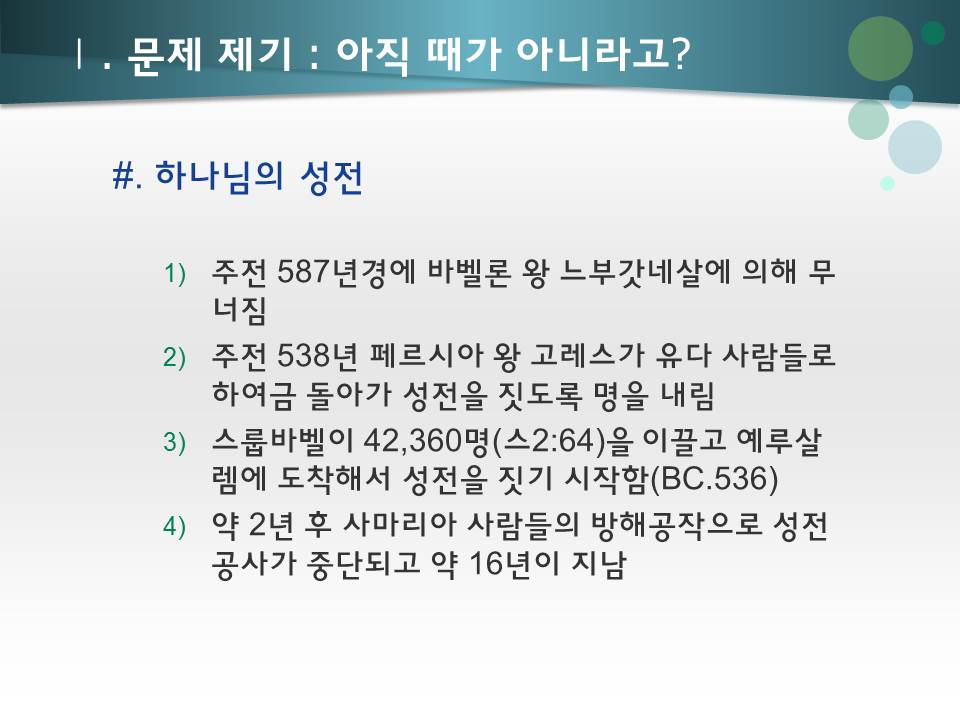 Ⅰ. 문제 제기 : 아직 때가 아니라고?

#. 하나님의 성전

1) 주전 587년경에 바벨론 왕 느부갓네살에 의해 무너짐
2) 주전 538년 페르시아 왕 고레스가 유다 사람들로 하여금 돌아가 성전을 짓도록 명을 내림
3) 스룹바벨이 42,360명(스2:64)을 이끌고 예루살렘에 도착해서 성전을 짓기 시작함(BC.536)
4) 약 2년 후 사마리아 사람들의 방해공작으로 성전 공사가 중단되고 약 16년이 지남